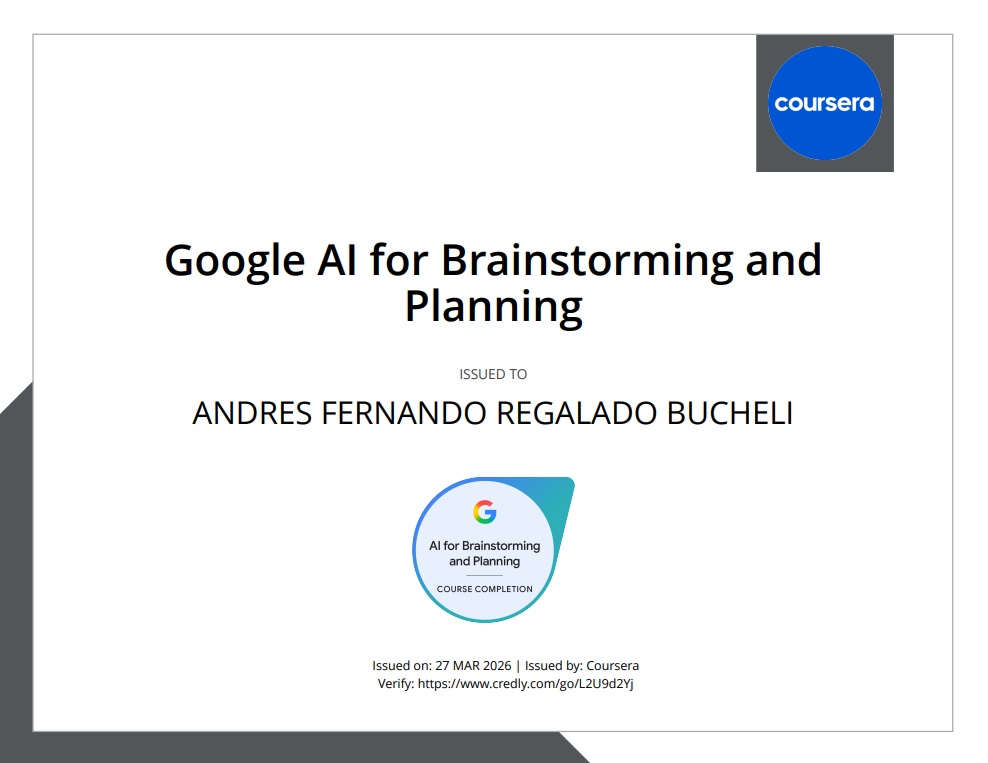 coursera

Google AI for Brainstorming and Planning

ISSUED TO

ANDRES FERNANDO REGALADO BUCHELI

G

AI for Brainstorming and Planning

COURSE COMPLETION

Issued on: 27 MAR 2026 | Issued by: Coursera
Verify: https://www.credly.com/go/L2U9d2Yj